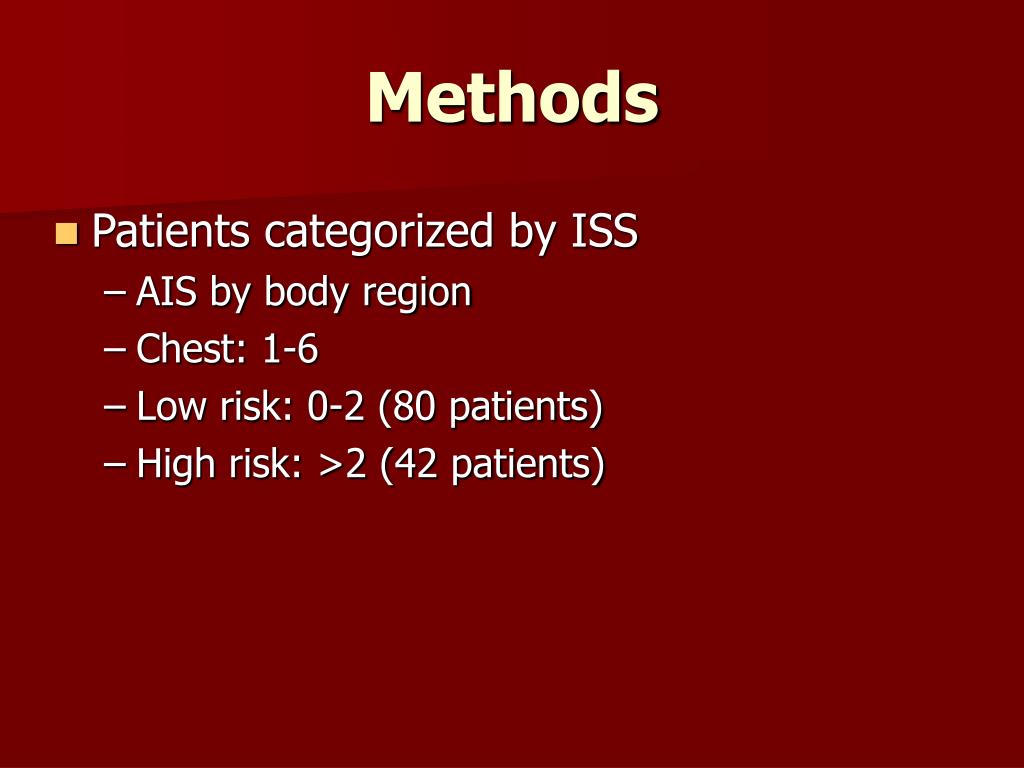 Methods

Patients categorized by ISS
– AIS by body region
– Chest: 1-6
– Low risk: 0-2 (80 patients)
– High risk: >2 (42 patients)